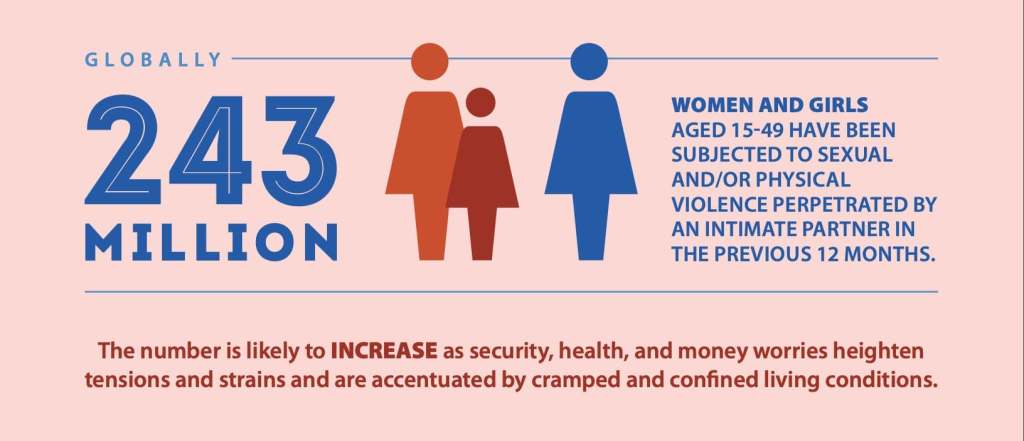 GLOBALLY

243 MILLION

WOMEN AND GIRLS AGED 15-49 HAVE BEEN SUBJECTED TO SEXUAL AND/OR PHYSICAL VIOLENCE PERPETRATED BY AN INTIMATE PARTNER IN THE PREVIOUS 12 MONTHS.

The number is likely to INCREASE as security, health, and money worries heighten tensions and strains and are accentuated by cramped and confined living conditions.